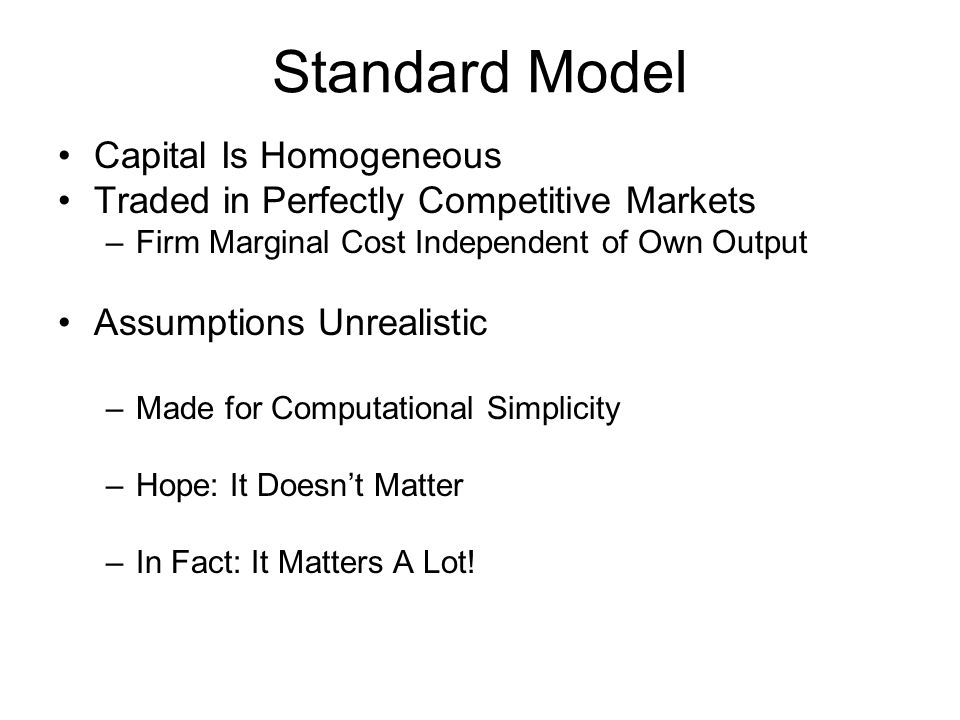 Standard Model

• Capital Is Homogeneous
• Traded in Perfectly Competitive Markets
– Firm Marginal Cost Independent of Own Output

• Assumptions Unrealistic

– Made for Computational Simplicity

– Hope: It Doesn’t Matter

– In Fact: It Matters A Lot!